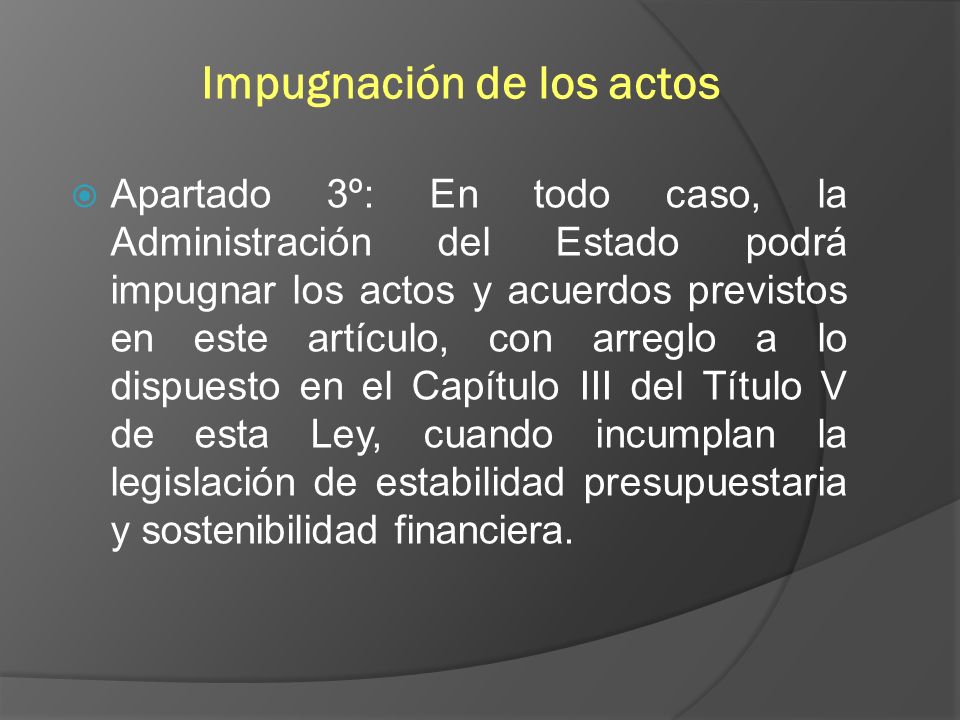 Impugnación de los actos

Apartado 3º: En todo caso, la Administración del Estado podrá impugnar los actos y acuerdos previstos en este artículo, con arreglo a lo dispuesto en el Capítulo III del Título V de esta Ley, cuando incumplan la legislación de estabilidad presupuestaria y sostenibilidad financiera.